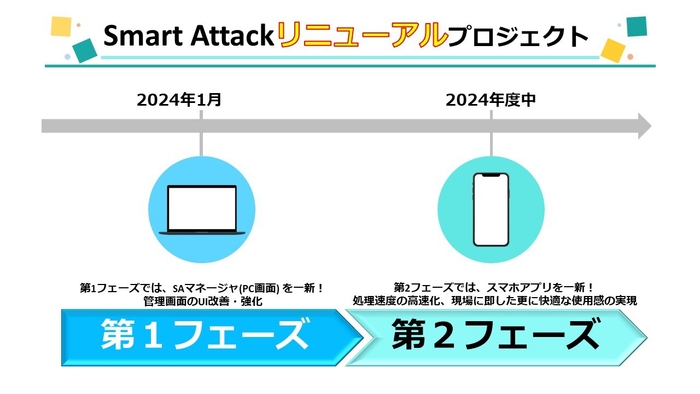 Smart Attackリニューアルプロジェクト

2024年1月

2024年度中

第1フェーズでは、SAマネージャ(PC画面) を一新！
管理画面のUI改善・強化

第2フェーズでは、スマホアプリを一新！
処理速度の高速化、現場に即した更に快適な使用感の実現

第１フェーズ

第２フェーズ